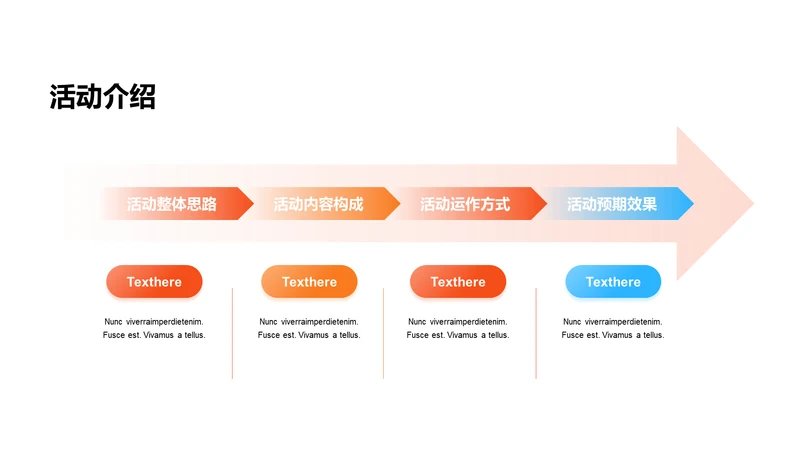 活动介绍

活动整体思路

活动内容构成

活动运作方式

活动预期效果

Texthere

Nunc viverraimperdietenim. Fusce est. Vivamus a tellus.

Texthere

Nunc viverraimperdietenim. Fusce est. Vivamus a tellus.

Texthere

Nunc viverraimperdietenim. Fusce est. Vivamus a tellus.

Texthere

Nunc viverraimperdietenim. Fusce est. Vivamus a tellus.